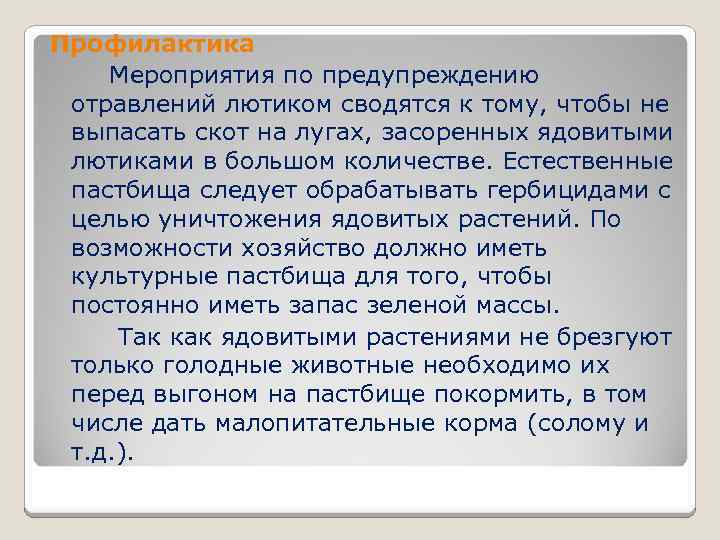 Профилактика

Мероприятия по предупреждению отравлений лютиком сводятся к тому, чтобы не выпасать скот на лугах, засоренных ядовитыми лютиками в большом количестве. Естественные пастбища следует обрабатывать гербицидами с целью уничтожения ядовитых растений. По возможности хозяйство должно иметь культурные пастбища для того, чтобы постоянно иметь запас зеленой массы.

Так как ядовитыми растениями не брезгуют только голодные животные необходимо их перед выгоном на пастбище покормить, в том числе дать малопитательные корма (солому и т.д.).